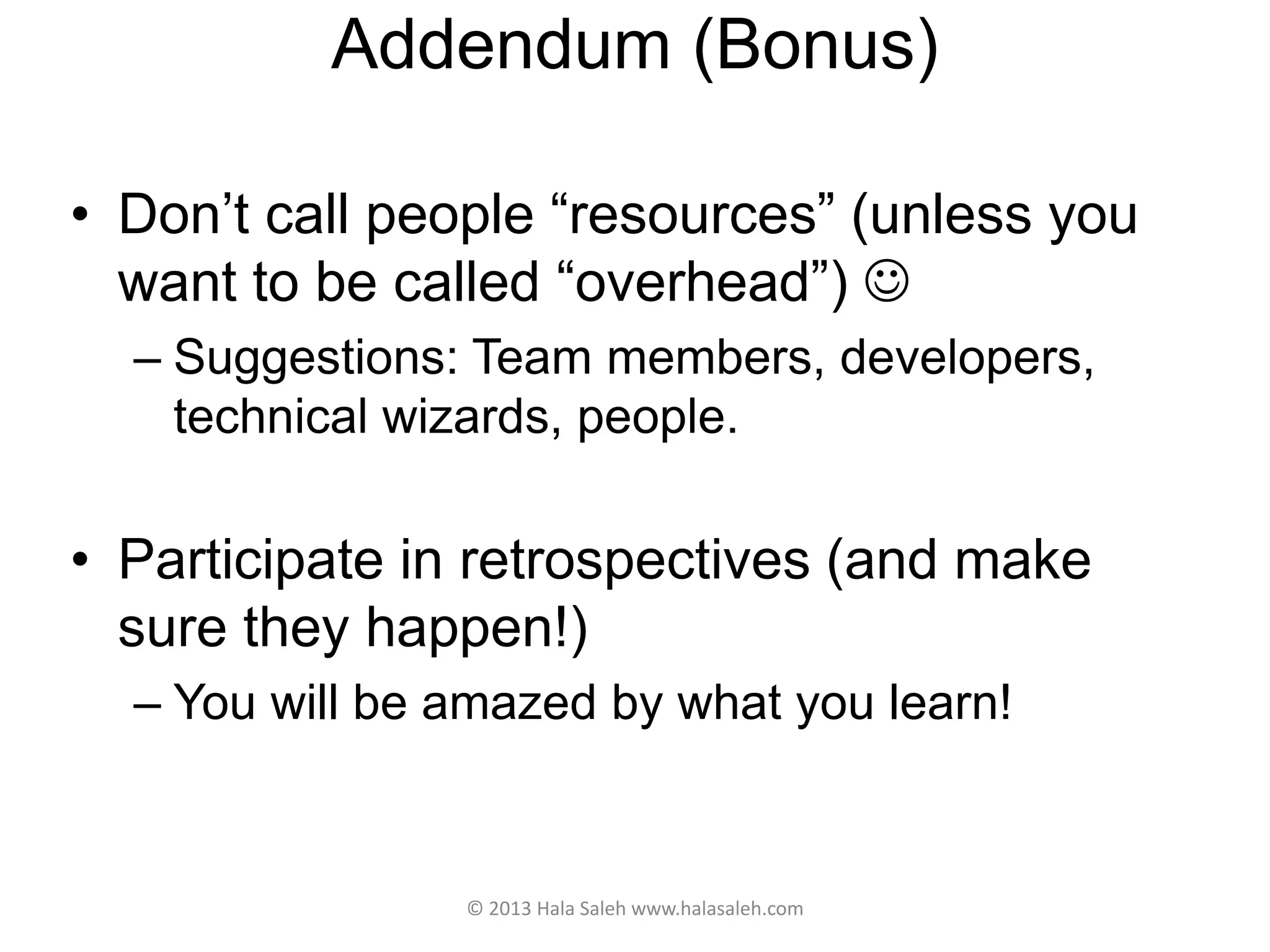 Addendum (Bonus)

• Don’t call people “resources” (unless you want to be called “overhead”) ☺

– Suggestions: Team members, developers, technical wizards, people.

• Participate in retrospectives (and make sure they happen!)

– You will be amazed by what you learn!

© 2013 Hala Saleh www.halasaleh.com